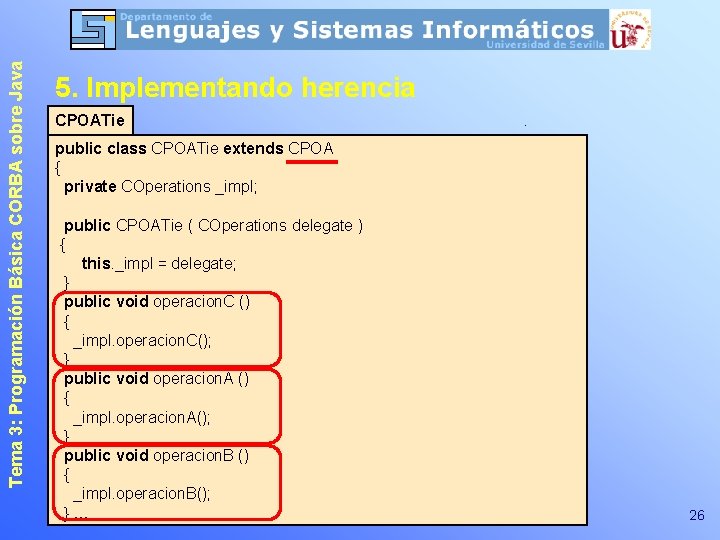 Departamento de
Lenguajes y Sistemas Informáticos
Universidad de Sevilla

Tema 3: Programación Básica CORBA sobre Java

5. Implementando herencia

CPOATie

public class CPOATie extends CPOA
{
private COperations _impl;

public CPOATie ( COperations delegate )
{
this._impl = delegate;
}
public void operacionC ()
{
_impl.operacionC();
}
public void operacionA ()
{
_impl.operacionA();
}
public void operacionB ()
{
_impl.operacionB();
} ...

26